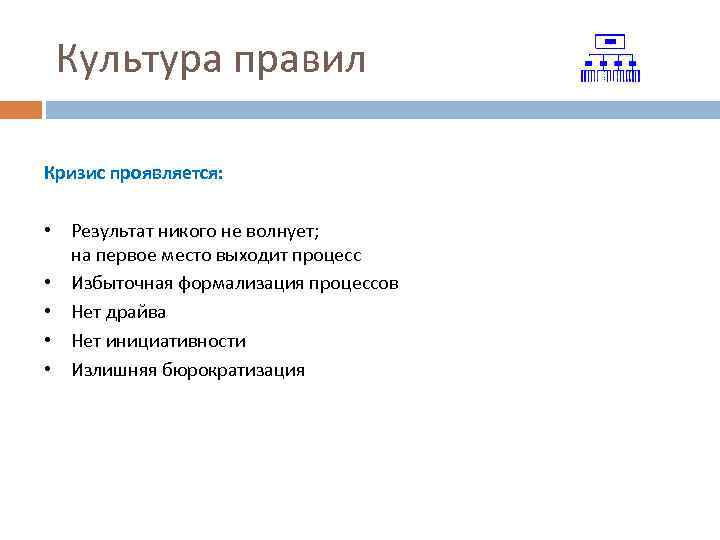 Культура правил

Кризис проявляется:

• Результат никого не волнует; на первое место выходит процесс
• Избыточная формализация процессов
• Нет драйва
• Нет инициативности
• Излишняя бюрократизация